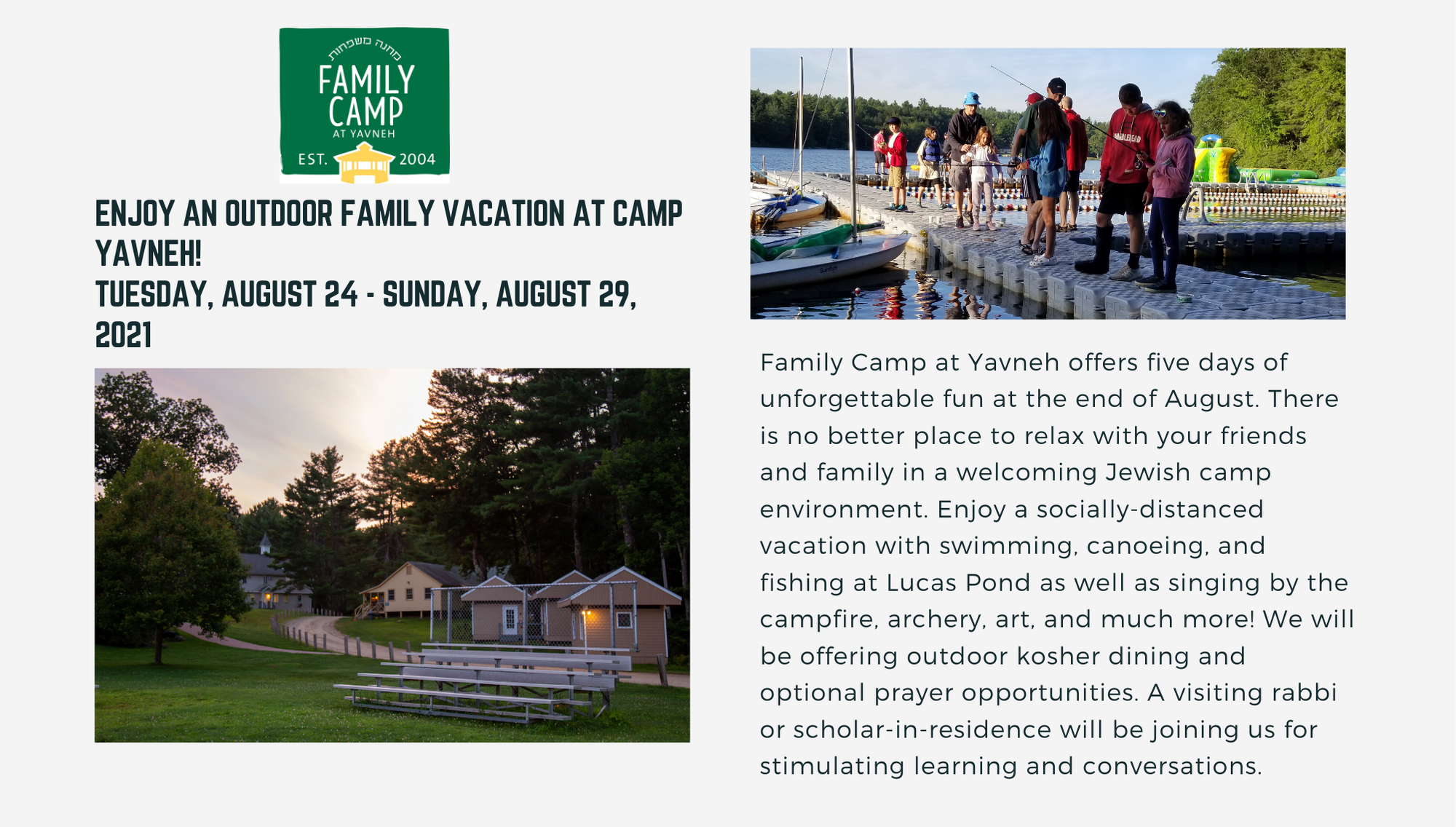 מחנה משפחות
FAMILY CAMP
AT YAVNEH
EST. 2004

ENJOY AN OUTDOOR FAMILY VACATION AT CAMP YAVNEH!
TUESDAY, AUGUST 24 - SUNDAY, AUGUST 29, 2021

Family Camp at Yavneh offers five days of unforgettable fun at the end of August. There is no better place to relax with your friends and family in a welcoming Jewish camp environment. Enjoy a socially-distanced vacation with swimming, canoeing, and fishing at Lucas Pond as well as singing by the campfire, archery, art, and much more! We will be offering outdoor kosher dining and optional prayer opportunities. A visiting rabbi or scholar-in-residence will be joining us for stimulating learning and conversations.